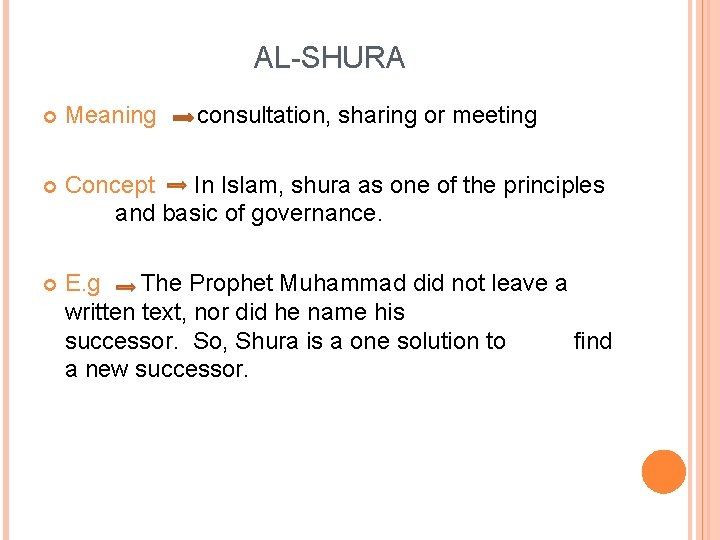 AL-SHURA

Meaning ➡ consultation, sharing or meeting

Concept ➡ In Islam, shura as one of the principles and basic of governance.

E.g ➡ The Prophet Muhammad did not leave a written text, nor did he name his successor. So, Shura is a one solution to find a new successor.